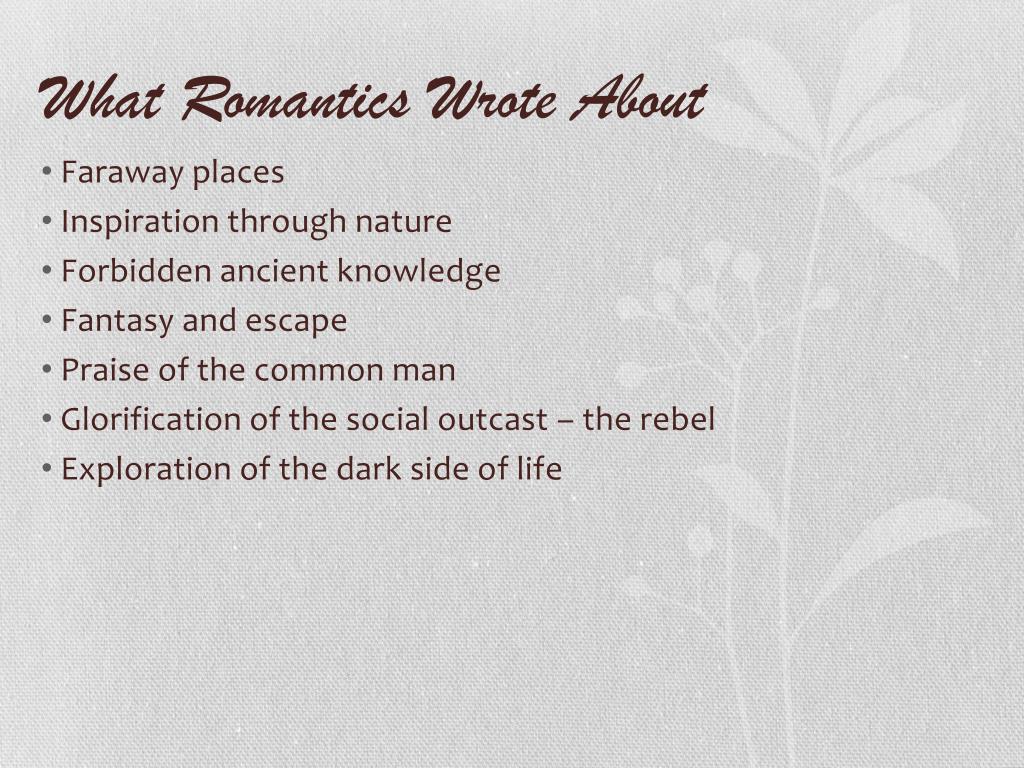 What Romantics Wrote About

• Faraway places
• Inspiration through nature
• Forbidden ancient knowledge
• Fantasy and escape
• Praise of the common man
• Glorification of the social outcast – the rebel
• Exploration of the dark side of life